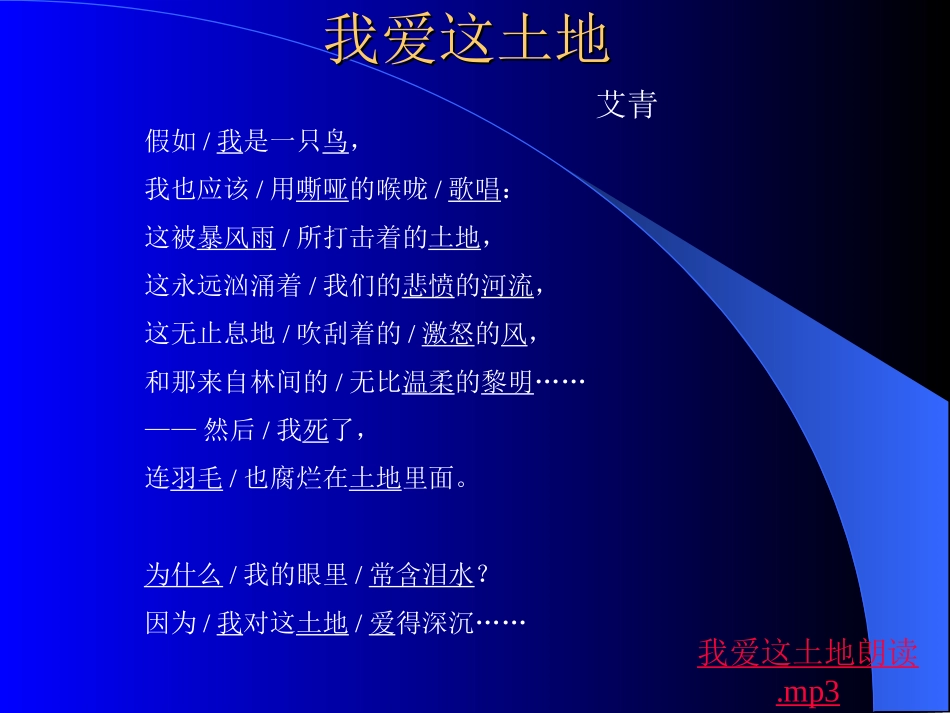 我爱这土地

艾青

假如 / 我是一只鸟，

我也应该 / 用嘶哑的喉咙 / 歌唱：

这被暴风雨 / 所打击着的土地，

这永远汹涌着 / 我们的悲愤的河流，

这无止息地 / 吹刮着的 / 激怒的风，

和那来自林间的 / 无比温柔的黎明……

—— 然后 / 我死了，

连羽毛 / 也腐烂在土地里面。

为什么 / 我的眼里 / 常含泪水？

因为 / 我对这土地 / 爱得深沉……

我爱这土地朗读.mp3